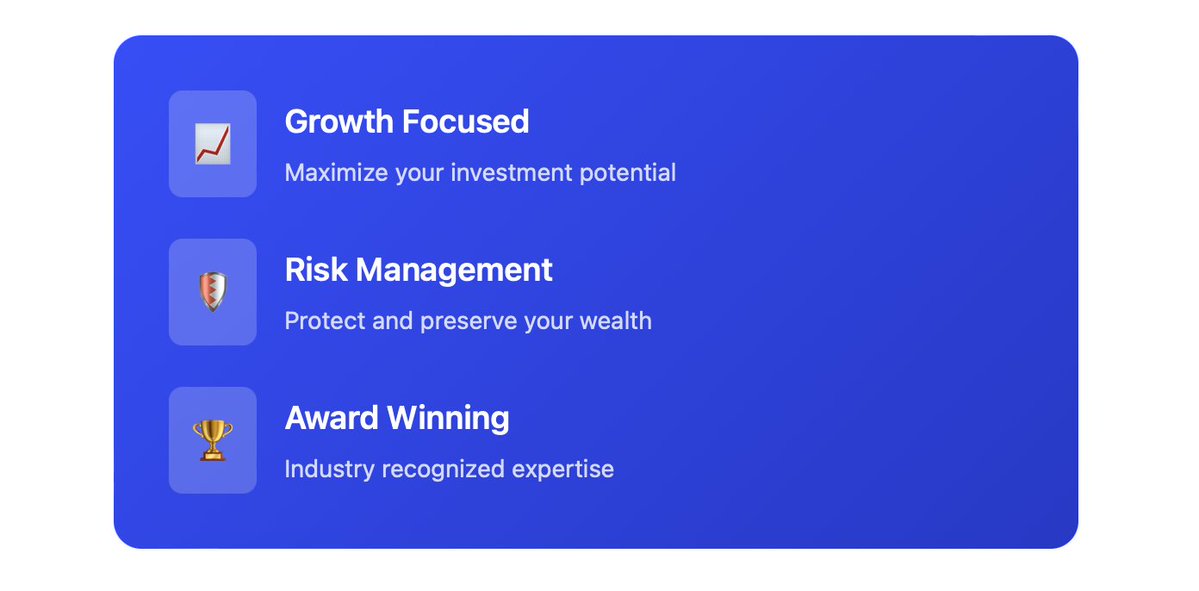 Growth Focused

Maximize your investment potential

Risk Management

Protect and preserve your wealth

Award Winning

Industry recognized expertise